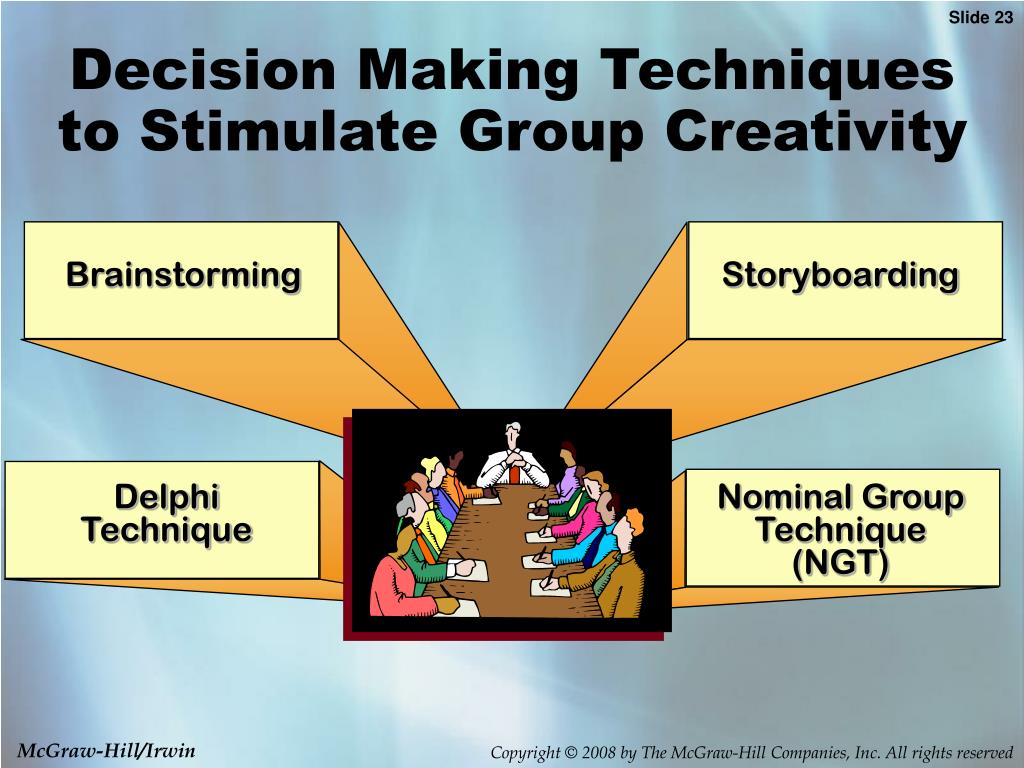 Slide 23

Decision Making Techniques to Stimulate Group Creativity

Brainstorming

Storyboarding

Delphi Technique

Nominal Group Technique (NGT)

McGraw-Hill/Irwin

Copyright © 2008 by The McGraw-Hill Companies, Inc. All rights reserved